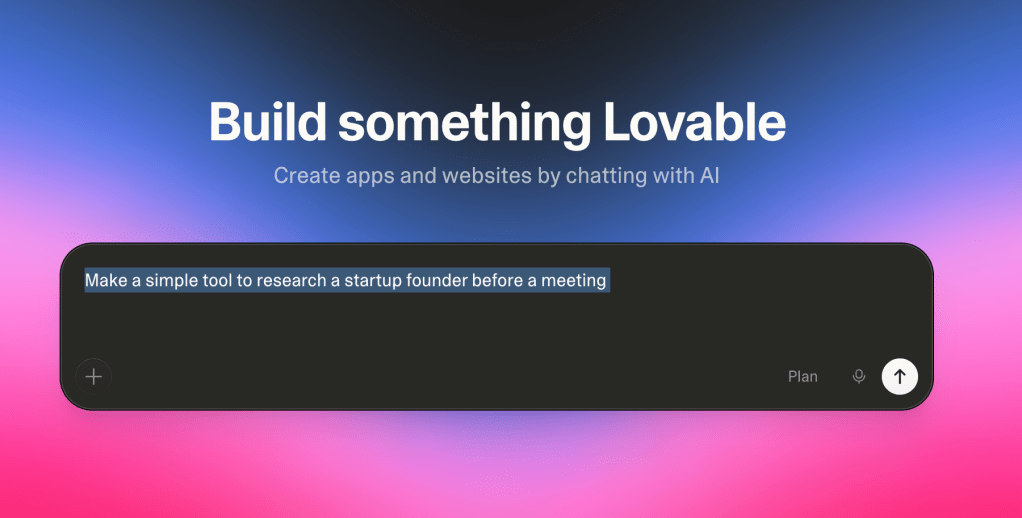 Build something Lovable

Create apps and websites by chatting with AI

Make a simple tool to research a startup founder before a meeting

Plan